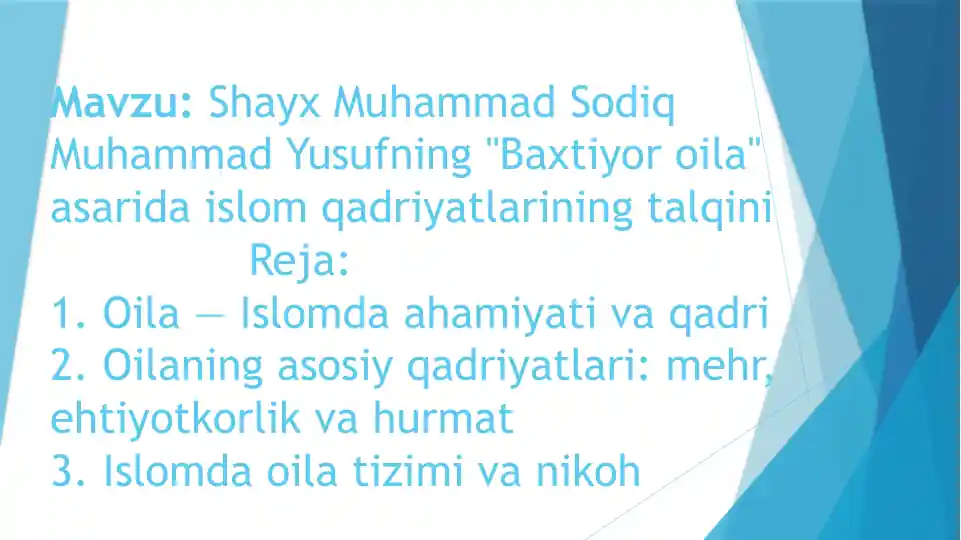 Mavzu: Shayx Muhammad Sodiq Muhammad Yusufning "Baxtiyor oila" asarida islom qadriyatlarining talqini

Reja:

1. Oila — Islomda ahamiyati va qadri
2. Oilaning asosiy qadriyatlari: mehr, ehtiyotkorlik va hurmat
3. Islomda oila tizimi va nikoh